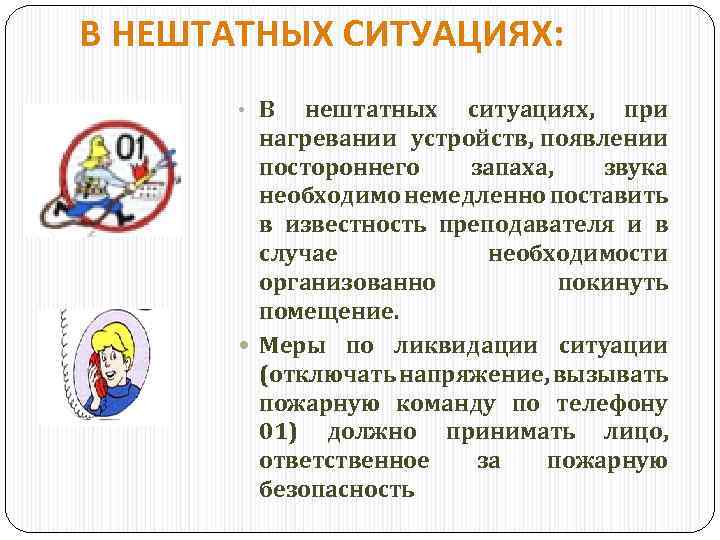 В НЕШТАТНЫХ СИТУАЦИЯХ:

01

• В нештатных ситуациях, при нагревании устройств, появлении постороннего запаха, звука необходимо немедленно поставить в известность преподавателя и в случае необходимости организованно покинуть помещение.

• Меры по ликвидации ситуации (отключать напряжение, вызывать пожарную команду по телефону 01) должно принимать лицо, ответственное за пожарную безопасность